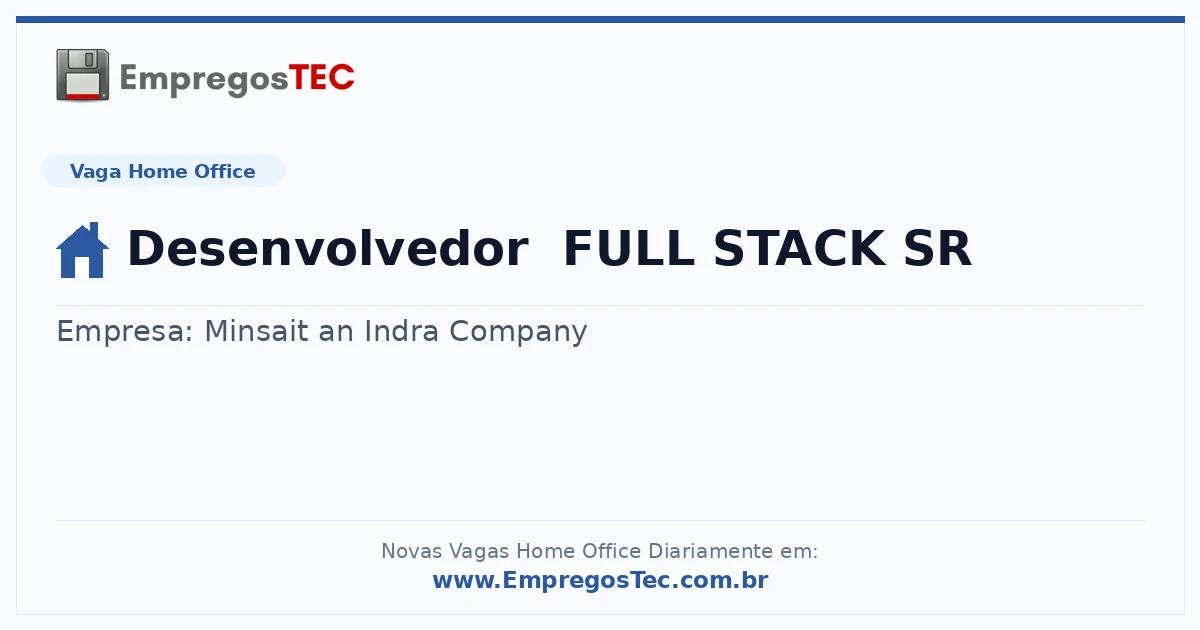 EmpregosTEC

Vaga Home Office

Desenvolvedor FULL STACK SR

Empresa: Minsait an Indra Company

Novas Vagas Home Office Diariamente em:
www.EmpregosTec.com.br